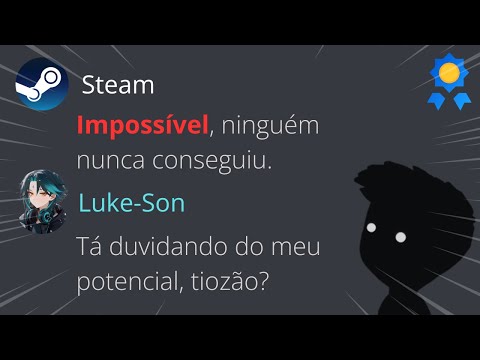 Steam

Impossível, ninguém nunca conseguiu.

Luke-Son

Tá duvidando do meu potencial, tiozão?